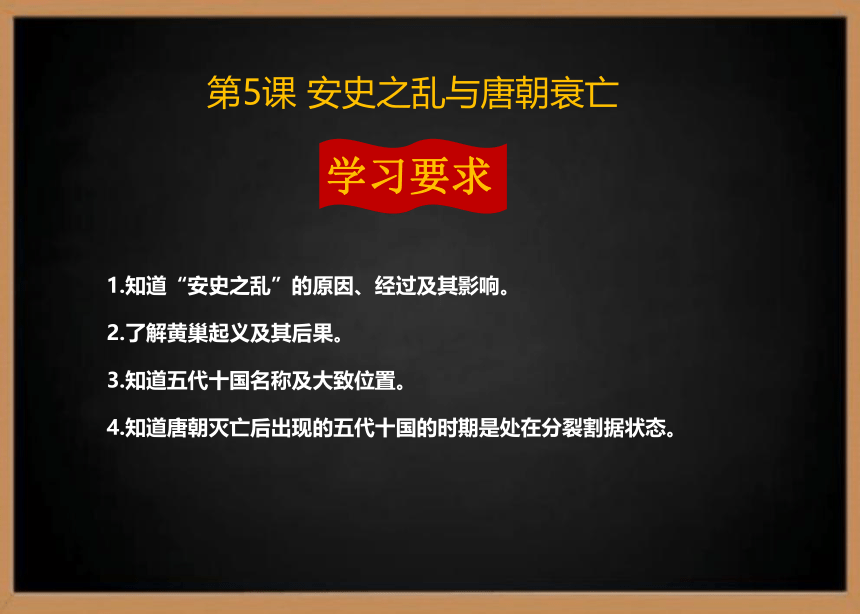 第5课 安史之乱与唐朝衰亡

学习要求

1.知道“安史之乱”的原因、经过及其影响。

2.了解黄巢起义及其后果。

3.知道五代十国名称及大致位置。

4.知道唐朝灭亡后出现的五代十国的时期是处在分裂割据状态。